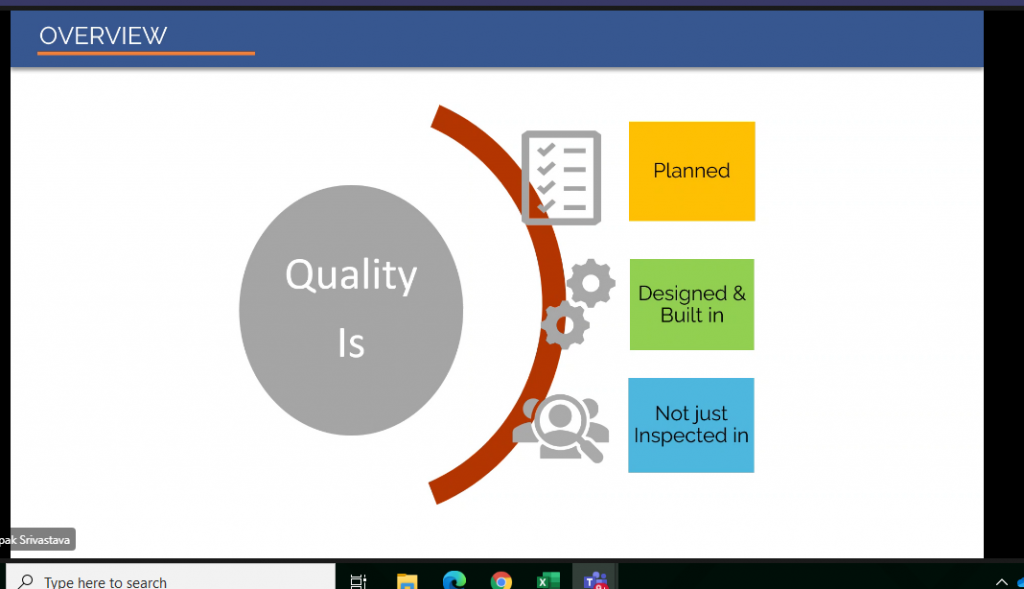 OVERVIEW

Quality Is

Planned

Designed & Built in

Not just Inspected in

pak Srivastava

Type here to search